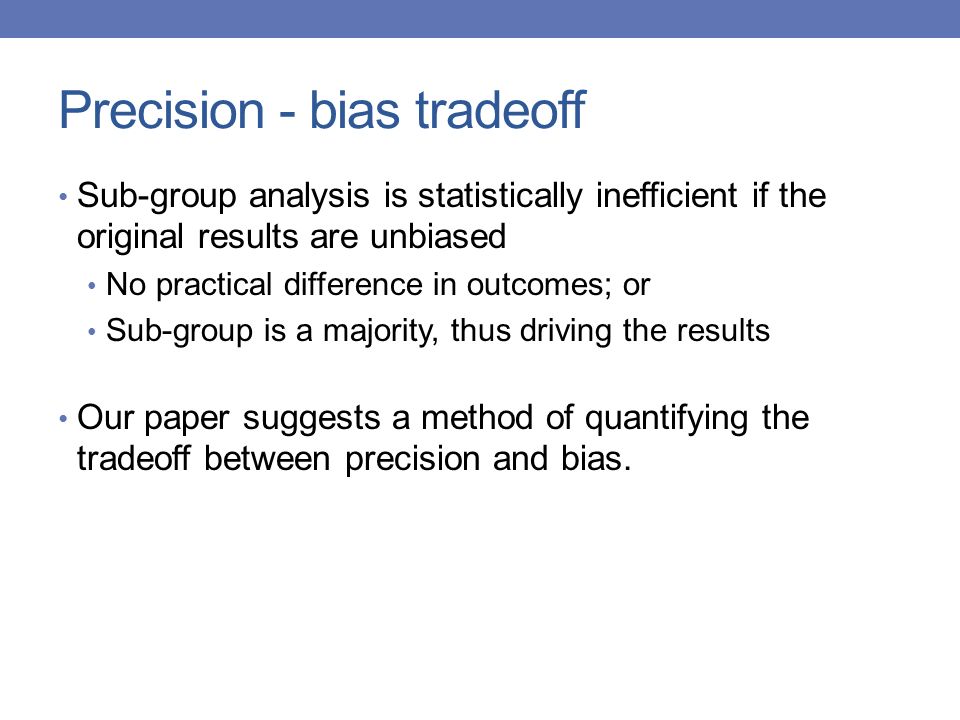 Precision - bias tradeoff

• Sub-group analysis is statistically inefficient if the original results are unbiased
  • No practical difference in outcomes; or
  • Sub-group is a majority, thus driving the results

• Our paper suggests a method of quantifying the tradeoff between precision and bias.